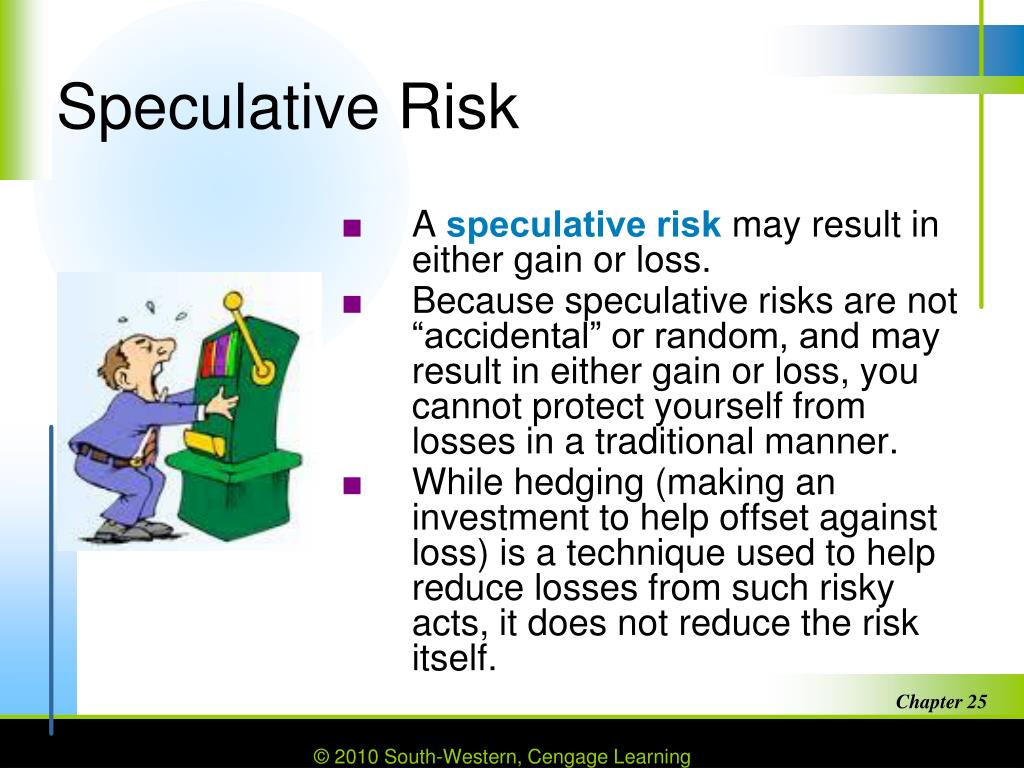 Speculative Risk

■ A speculative risk may result in either gain or loss.

■ Because speculative risks are not “accidental” or random, and may result in either gain or loss, you cannot protect yourself from losses in a traditional manner.

■ While hedging (making an investment to help offset against loss) is a technique used to help reduce losses from such risky acts, it does not reduce the risk itself.

Chapter 25

© 2010 South-Western, Cengage Learning